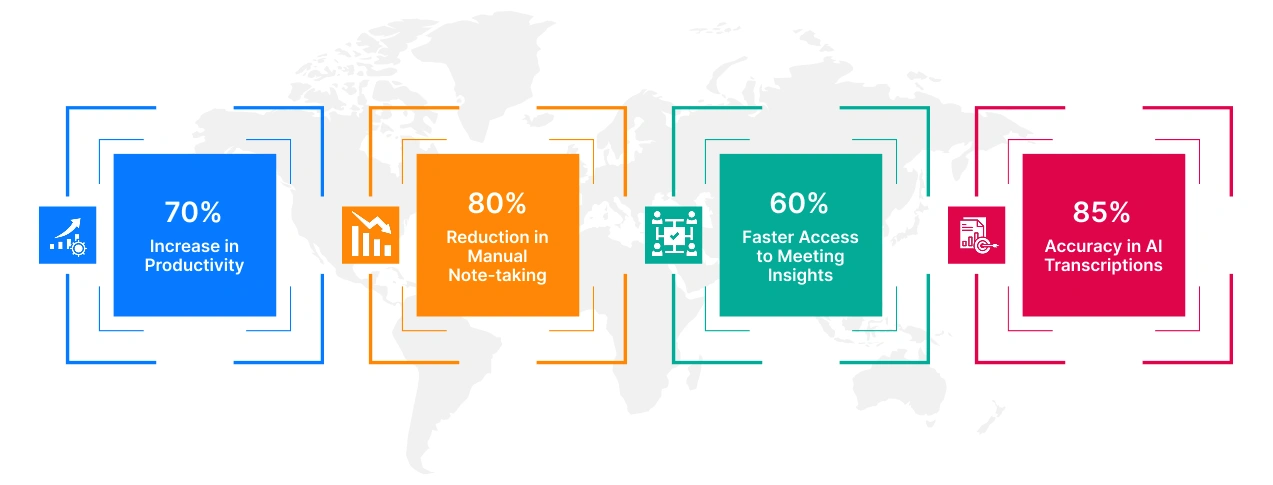 70%
Increase in Productivity

80%
Reduction in Manual Note-taking

60%
Faster Access to Meeting Insights

85%
Accuracy in AI Transcriptions